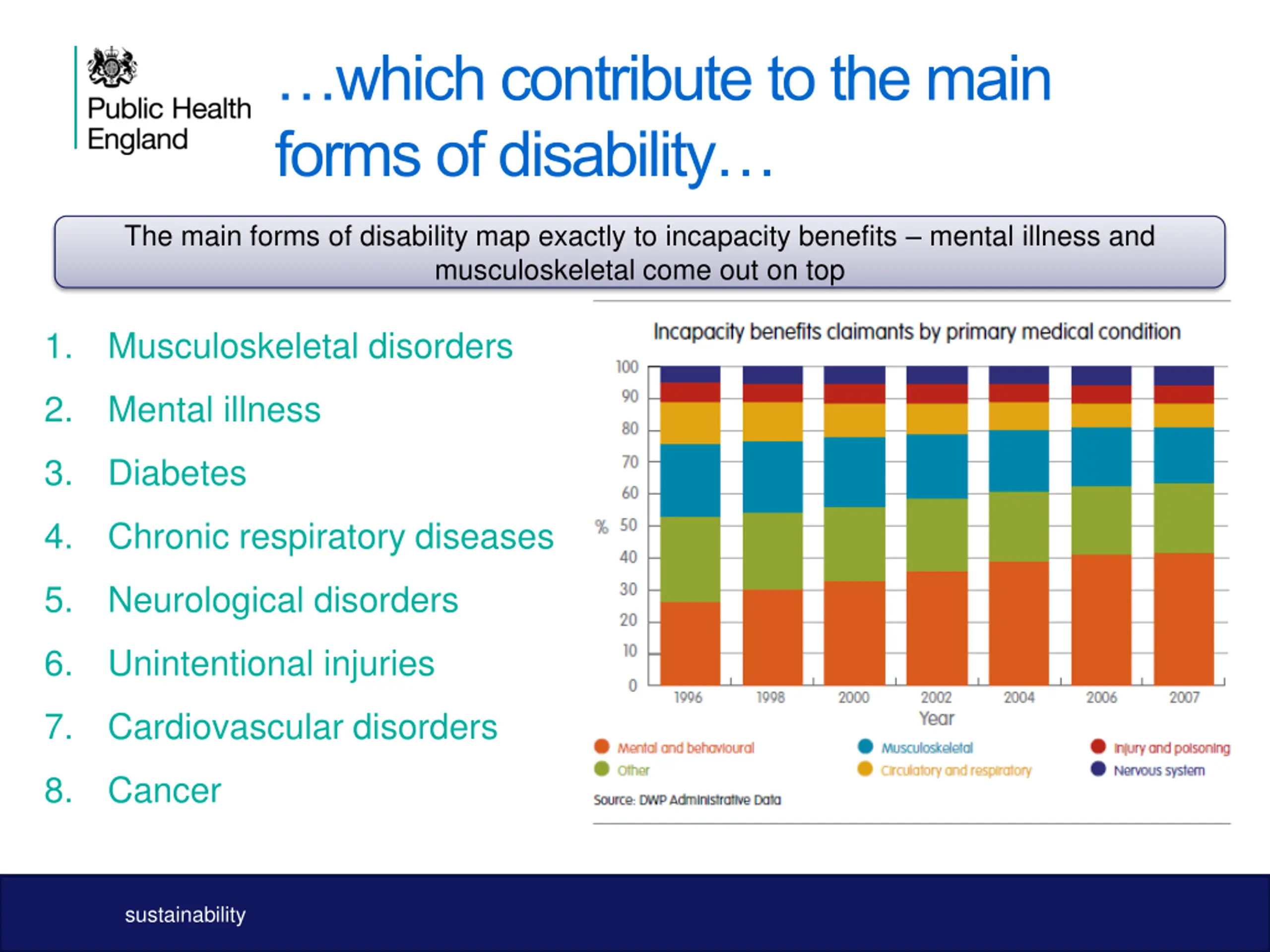 Public Health England

…which contribute to the main forms of disability…

The main forms of disability map exactly to incapacity benefits – mental illness and musculoskeletal come out on top

1. Musculoskeletal disorders
2. Mental illness
3. Diabetes
4. Chronic respiratory diseases
5. Neurological disorders
6. Unintentional injuries
7. Cardiovascular disorders
8. Cancer

Incapacity benefits claimants by primary medical condition

100
90
80
70
60
% 50
40
30
20
10
0

1996 1998 2000 2002 2004 2006 2007
Year

Mental and behavioural
Other
Musculoskeletal
Circulatory and respiratory
Injury and poisoning
Nervous system

Source: DWP Administrative Data

sustainability